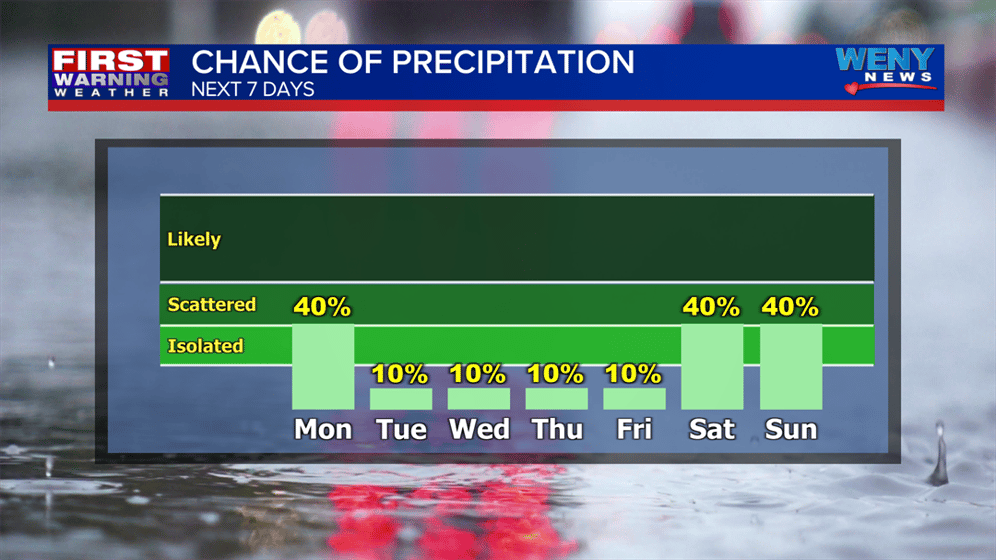 FIRST WARNING WEATHER

CHANCE OF PRECIPITATION
NEXT 7 DAYS

WENY NEWS

Likely
Scattered
Isolated

40%
10%
10%
10%
10%
40%
40%

Mon
Tue
Wed
Thu
Fri
Sat
Sun